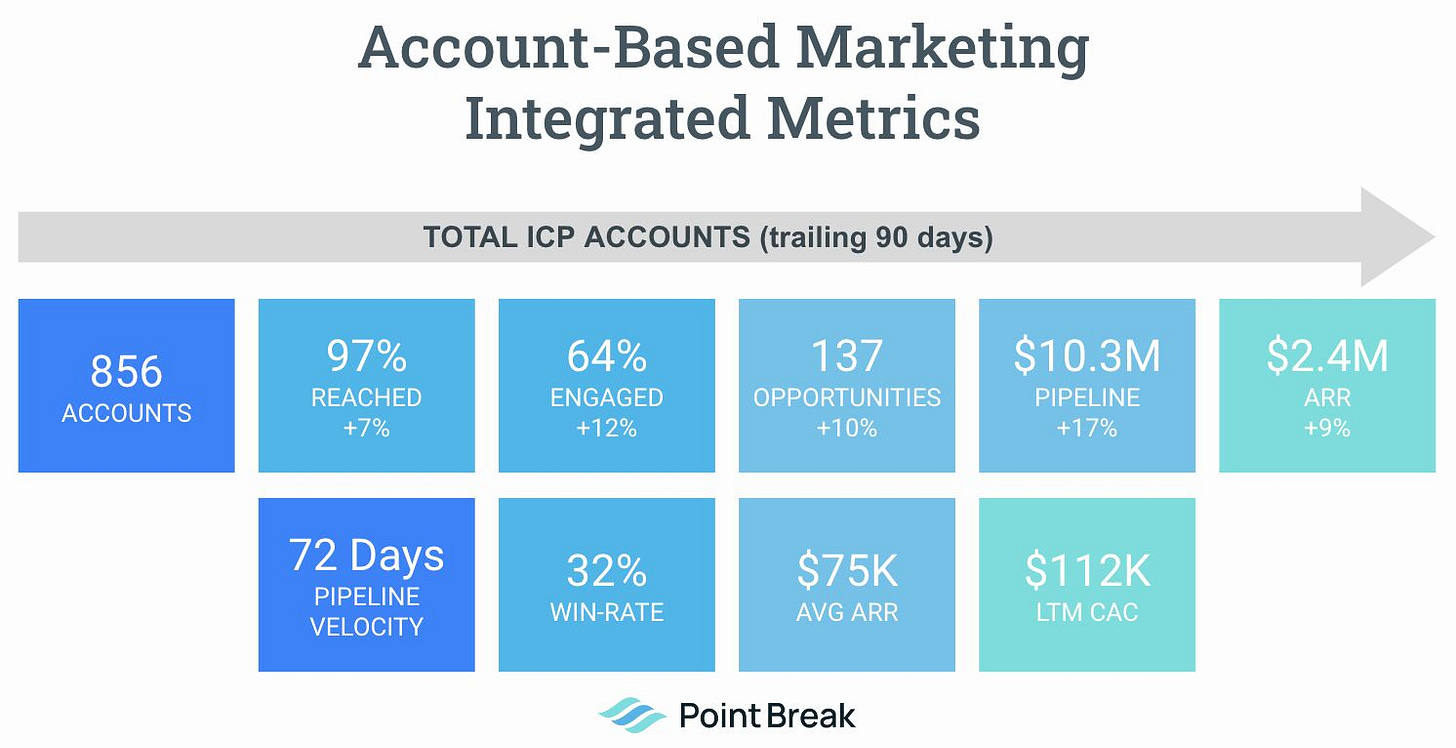 Account-Based Marketing
Integrated Metrics

TOTAL ICP ACCOUNTS (trailing 90 days)

856
ACCOUNTS

97%
REACHED
+7%

64%
ENGAGED
+12%

137
OPPORTUNITIES
+10%

$10.3M
PIPELINE
+17%

$2.4M
ARR
+9%

72 Days
PIPELINE
VELOCITY

32%
WIN-RATE

$75K
AVG ARR

$112K
LTM CAC

Point Break